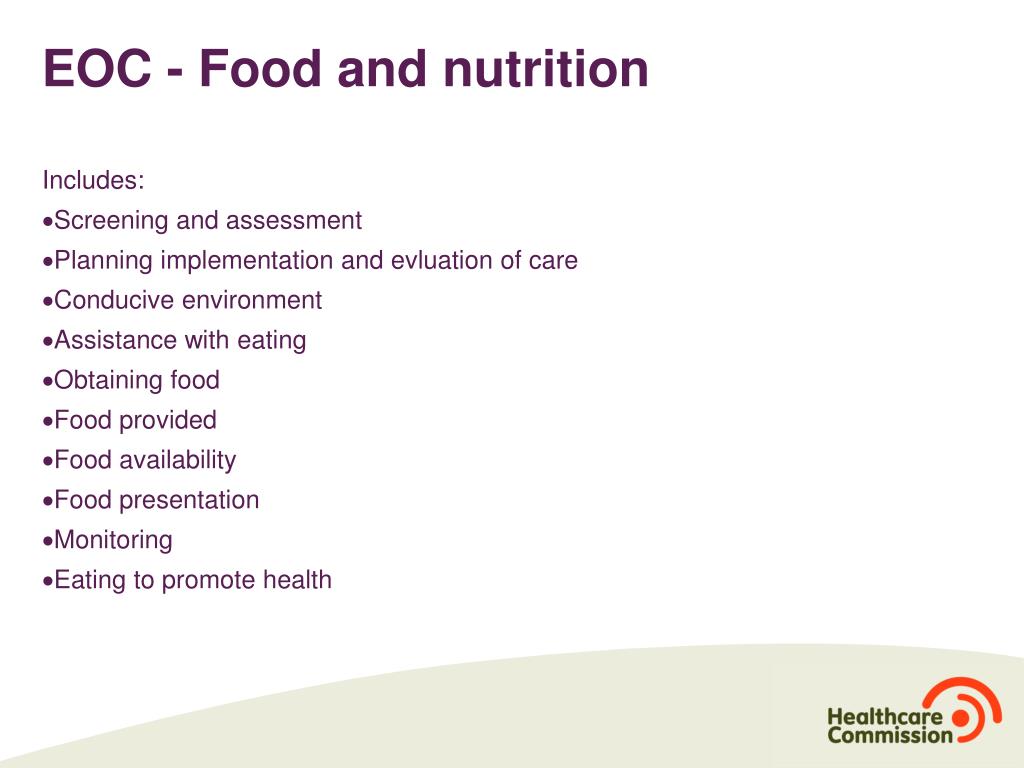 EOC - Food and nutrition

Includes:
•Screening and assessment
•Planning implementation and evluation of care
•Conducive environment
•Assistance with eating
•Obtaining food
•Food provided
•Food availability
•Food presentation
•Monitoring
•Eating to promote health

Healthcare Commission